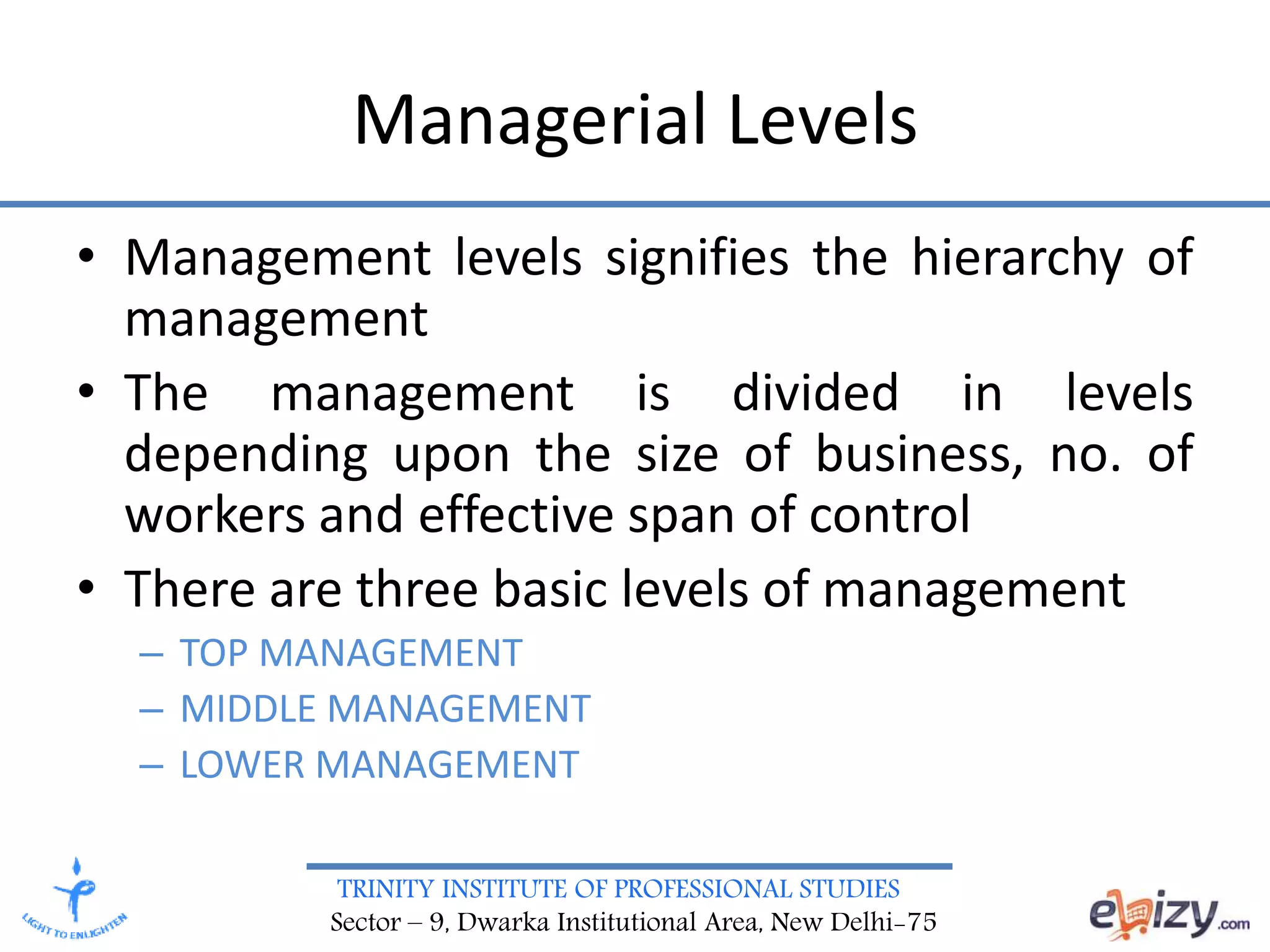 Managerial Levels

• Management levels signifies the hierarchy of management

• The management is divided in levels depending upon the size of business, no. of workers and effective span of control

• There are three basic levels of management

– TOP MANAGEMENT

– MIDDLE MANAGEMENT

– LOWER MANAGEMENT

LIGHT TO ENLIGHTEN

TRINITY INSTITUTE OF PROFESSIONAL STUDIES
Sector – 9, Dwarka Institutional Area, New Delhi-75

ebizy.com